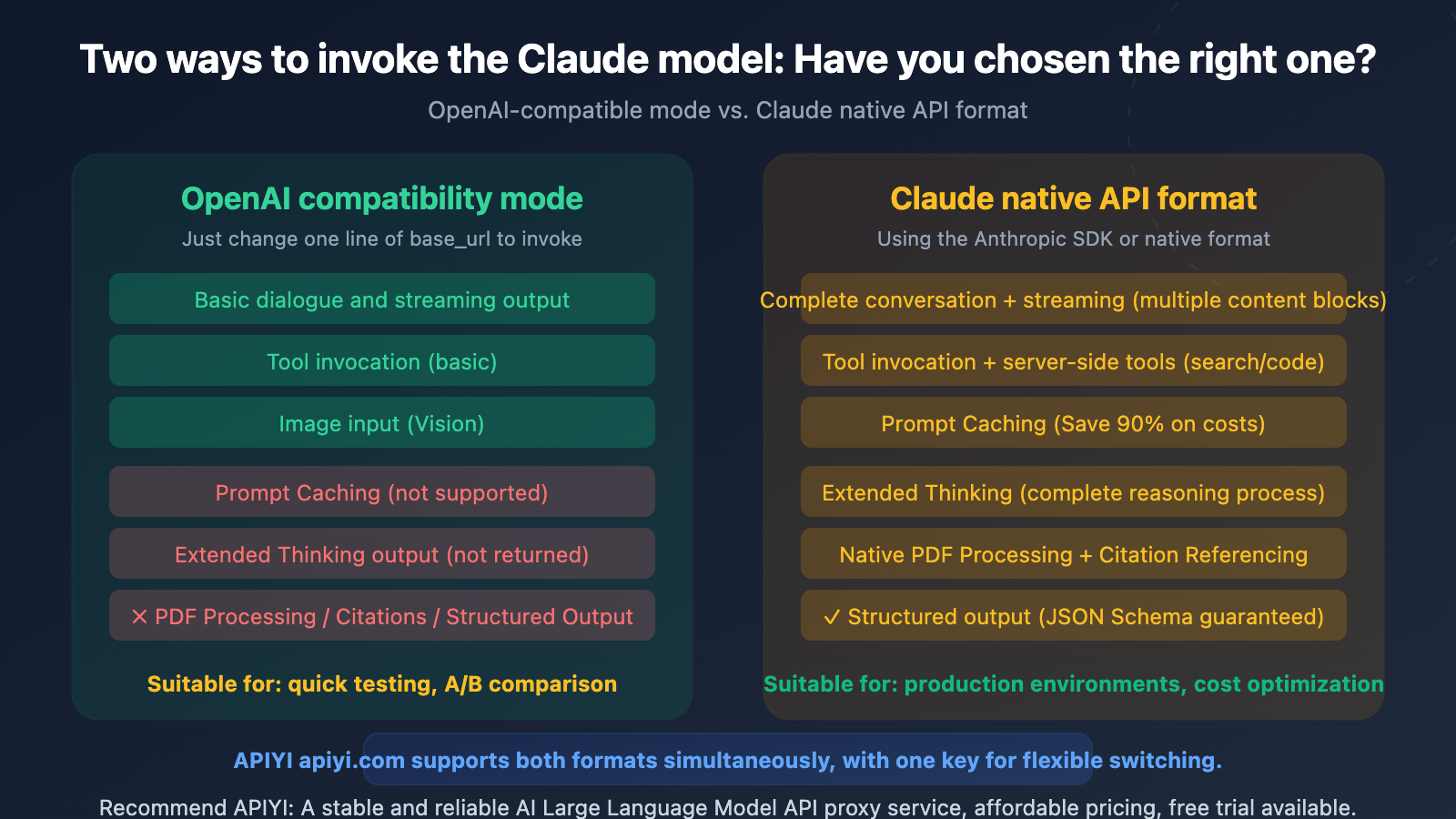 Two ways to invoke the Claude model: Have you chosen the right one?

OpenAI-compatible mode vs. Claude native API format

OpenAI compatibility mode

Just change one line of base_url to invoke

Basic dialogue and streaming output

Tool invocation (basic)

Image input (Vision)

Prompt Caching (not supported)

Extended Thinking output (not returned)

✕ PDF Processing / Citations / Structured Output

Suitable for: quick testing, A/B comparison

Claude native API format

Using the Anthropic SDK or native format

Complete conversation + streaming (multiple content blocks)

Tool invocation + server-side tools (search/code)

Prompt Caching (Save 90% on costs)

Extended Thinking (complete reasoning process)

Native PDF Processing + Citation Referencing

✓ Structured output (JSON Schema guaranteed)

Suitable for: production environments, cost optimization

APIYI apiyi.com supports both formats simultaneously, with one key for flexible switching.

Recommend APIYI: A stable and reliable AI Large Language Model API proxy service, affordable pricing, free trial available.